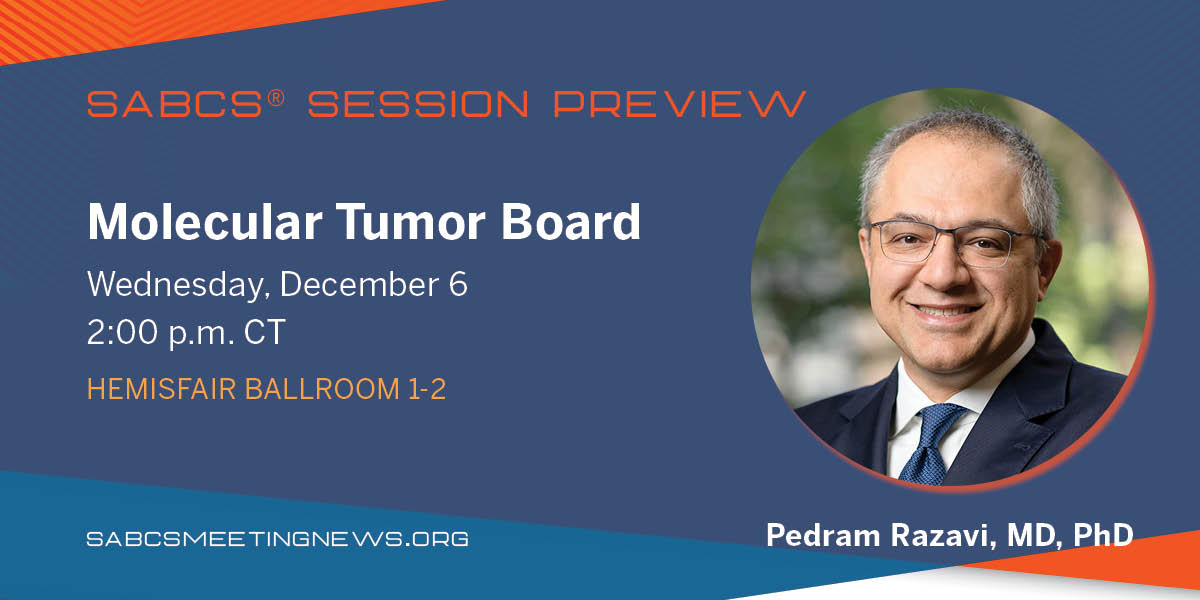 SABCS® SESSION PREVIEW

Molecular Tumor Board

Wednesday, December 6
2:00 p.m. CT

HEMISFAIR BALLROOM 1-2

SABCSMEETINGNEWS.ORG

Pedram Razavi, MD, PhD